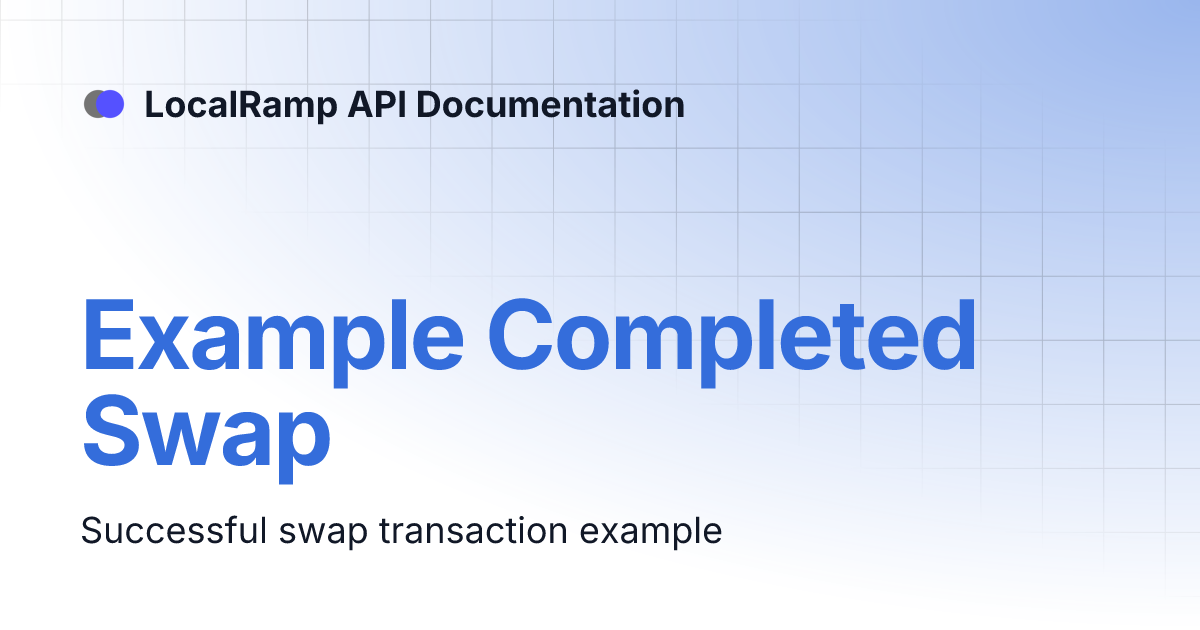 LocalRamp API Documentation

Example Completed Swap

Successful swap transaction example